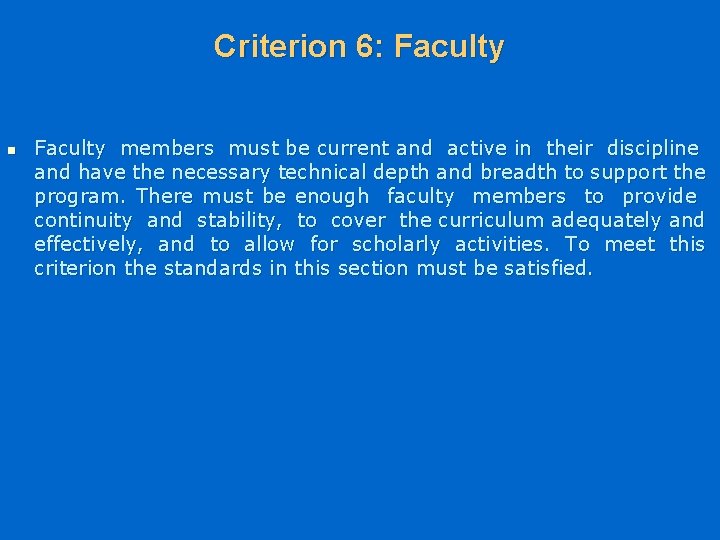 Criterion 6: Faculty

Faculty members must be current and active in their discipline and have the necessary technical depth and breadth to support the program. There must be enough faculty members to provide continuity and stability, to cover the curriculum adequately and effectively, and to allow for scholarly activities. To meet this criterion the standards in this section must be satisfied.